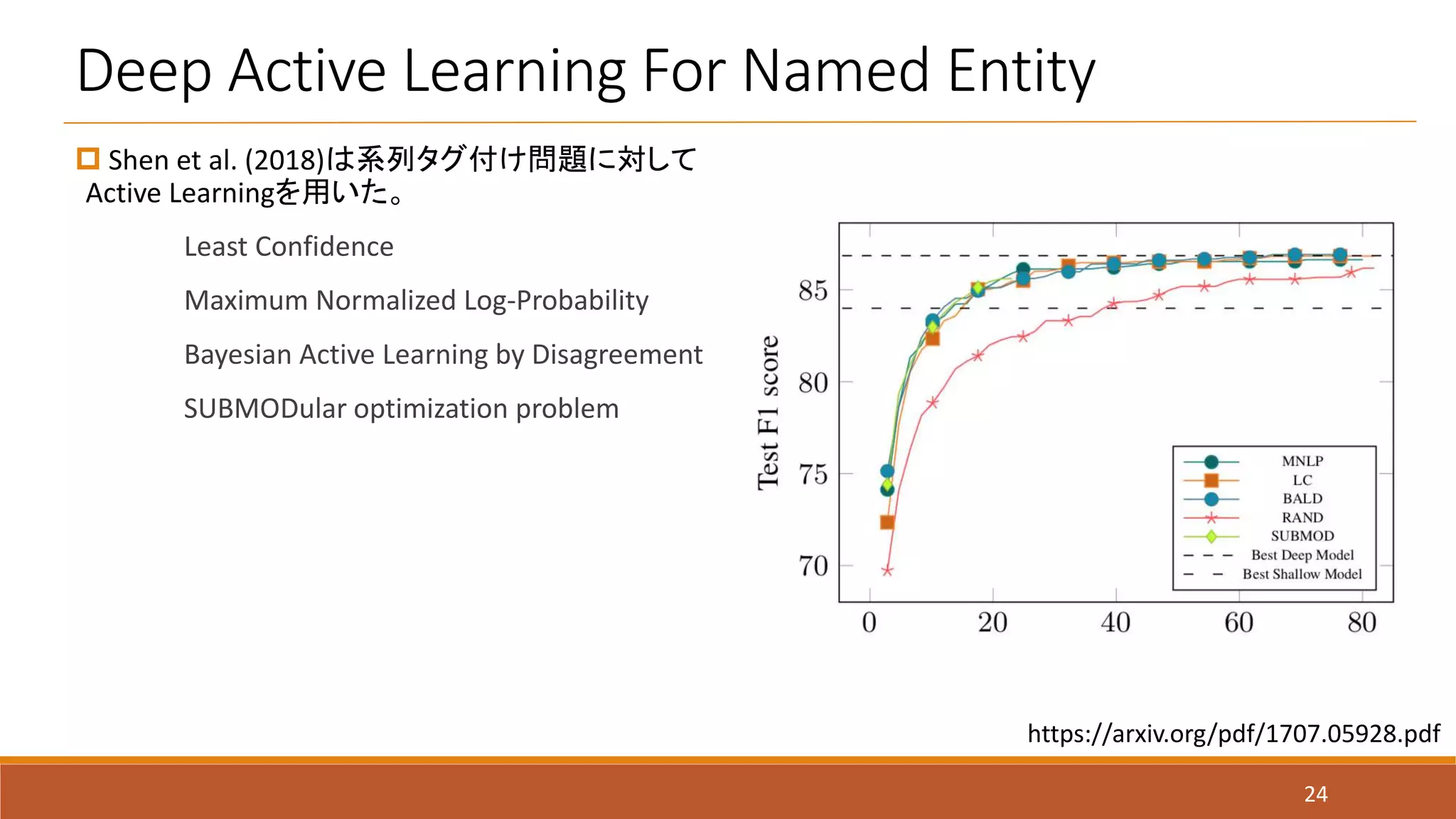 Deep Active Learning For Named Entity

Shen et al. (2018)は系列タグ付け問題に対して Active Learningを用いた。

Least Confidence

Maximum Normalized Log-Probability

Bayesian Active Learning by Disagreement

SUBMODular optimization problem

Test F1 score

85
80
75
70

0 20 40 60 80

MNLP
LC
BALD
RAND
SUBMOD
Best Deep Model
Best Shallow Model

https://arxiv.org/pdf/1707.05928.pdf

24